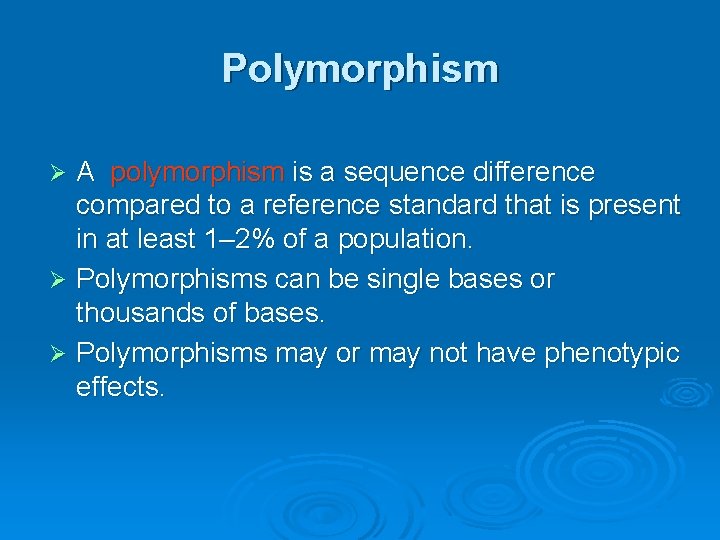 Polymorphism

➢ A polymorphism is a sequence difference compared to a reference standard that is present in at least 1–2% of a population.

➢ Polymorphisms can be single bases or thousands of bases.

➢ Polymorphisms may or may not have phenotypic effects.